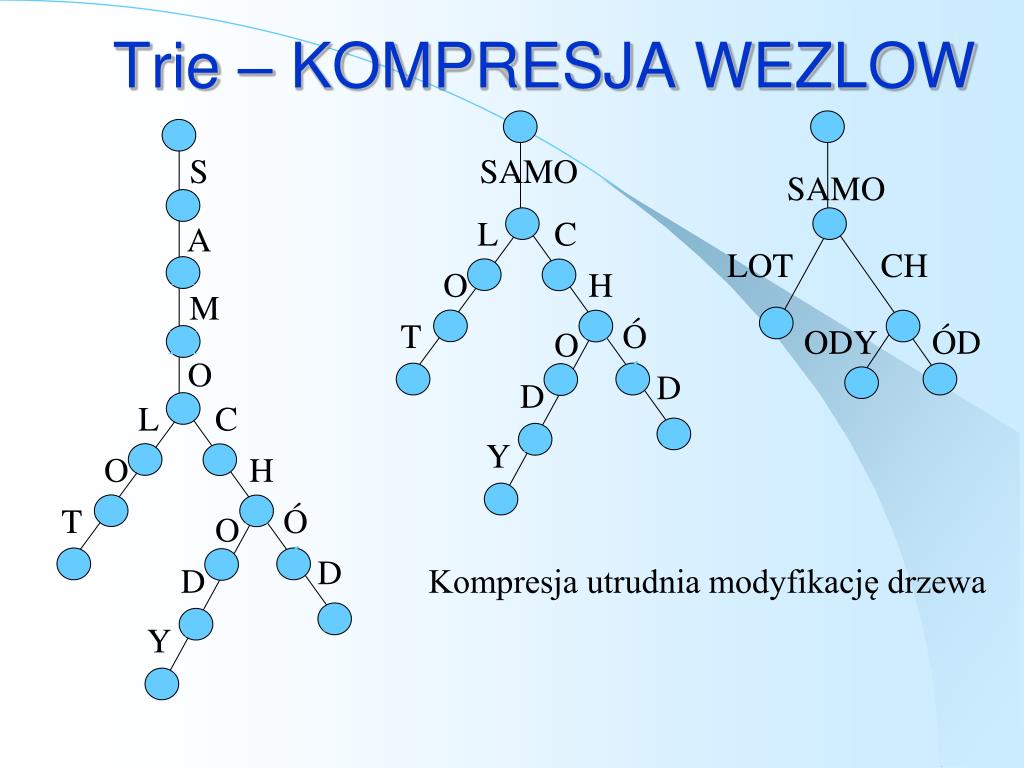 Trie – KOMPRESJA WEZLOW

S
A
M
O
L
C
O
H
T
O
Ó
D
D
Y

SAMO
L
C
O
H
T
O
Ó
D
D
Y

SAMO
LOT
CH
ODY
ÓD

Kompresja utrudnia modyfikację drzewa